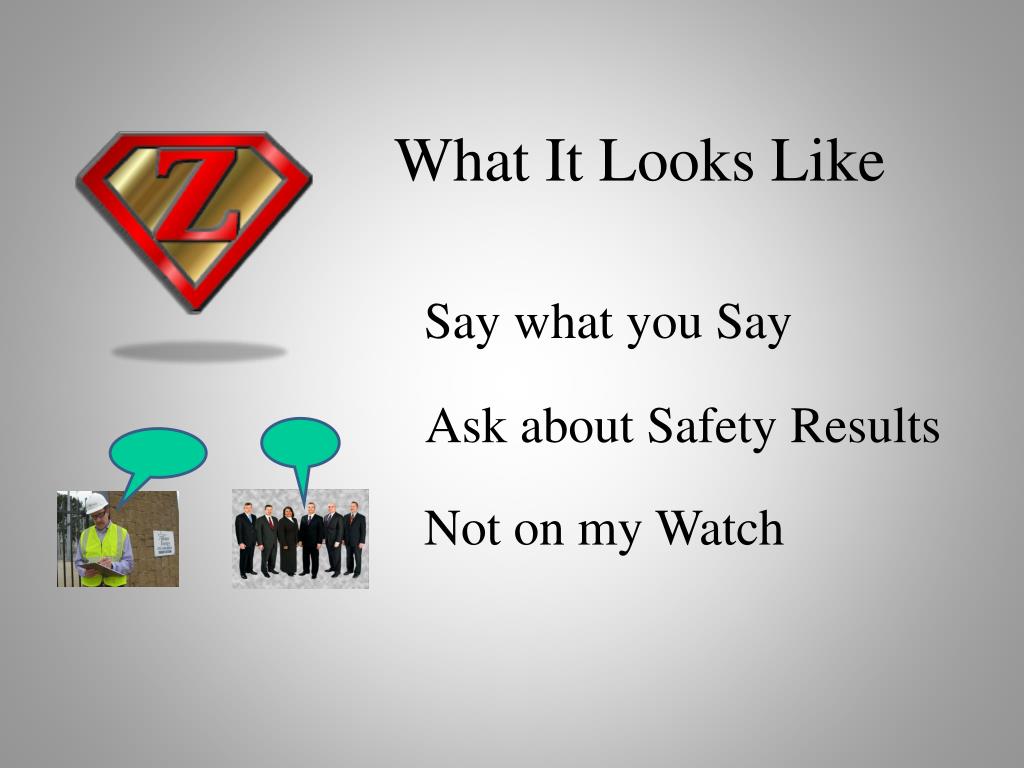 Z

What It Looks Like

Say what you Say

Ask about Safety Results

Not on my Watch